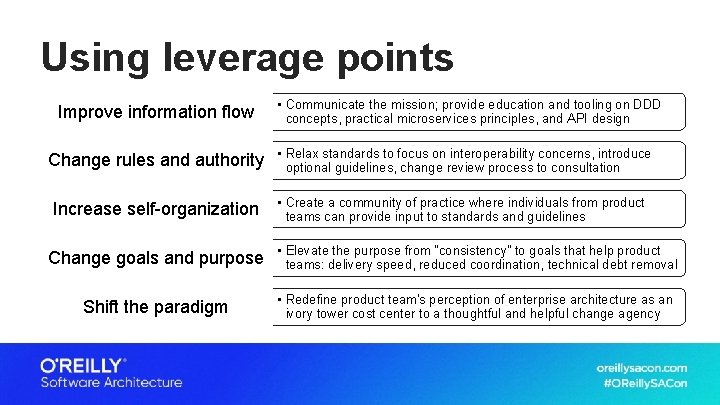 Using leverage points

Improve information flow

• Communicate the mission; provide education and tooling on DDD concepts, practical microservices principles, and API design

Change rules and authority

• Relax standards to focus on interoperability concerns, introduce optional guidelines, change review process to consultation

Increase self-organization

• Create a community of practice where individuals from product teams can provide input to standards and guidelines

Change goals and purpose

• Elevate the purpose from "consistency" to goals that help product teams: delivery speed, reduced coordination, technical debt removal

Shift the paradigm

• Redefine product team's perception of enterprise architecture as an ivory tower cost center to a thoughtful and helpful change agency

O'REILLY®
Software Architecture

oreillysacon.com
#OReillySACon